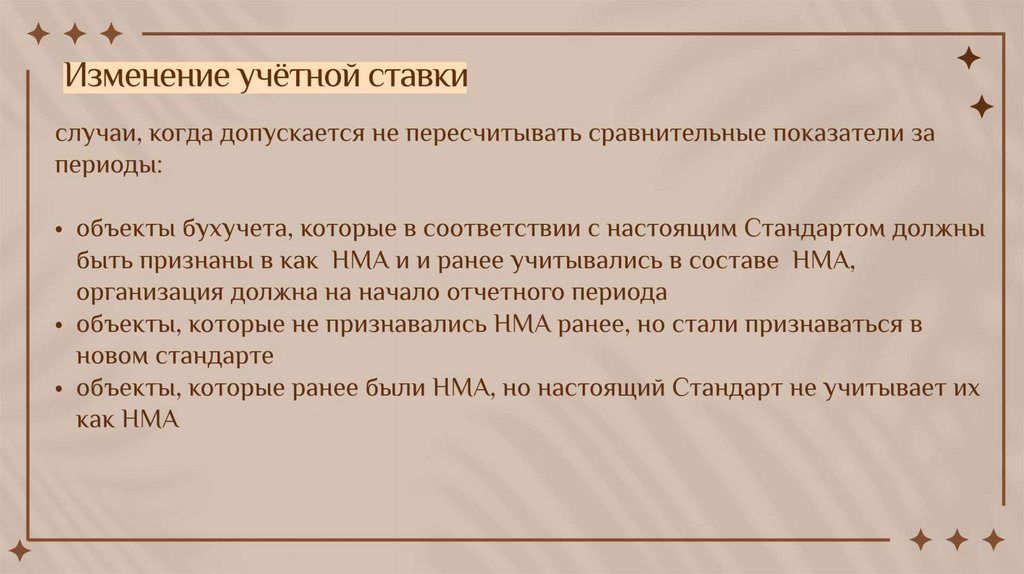 Изменение учётной ставки

случаи, когда допускается не пересчитывать сравнительные показатели за периоды:

• объекты бухучета, которые в соответствии с настоящим Стандартом должны быть признаны в как  НМА и и ранее учитывались в составе  НМА, организация должна на начало отчетного периода
• объекты, которые не признавались НМА ранее, но стали признаваться в новом стандарте
• объекты, которые ранее были НМА, но настоящий Стандарт не учитывает их как НМА